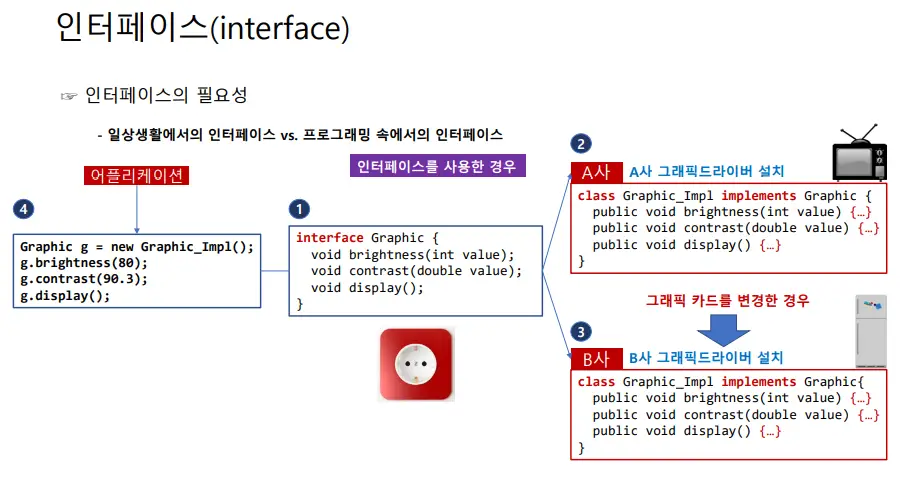 인터페이스(interface)

☞ 인터페이스의 필요성

- 일상생활에서의 인터페이스 vs. 프로그래밍 속에서의 인터페이스

인터페이스를 사용한 경우

어플리케이션

4

Graphic g = new Graphic_Impl();
g.brightness(80);
g.contrast(90.3);
g.display();

1

interface Graphic {
 void brightness(int value);
 void contrast(double value);
 void display();
}

2

A사 A사 그래픽드라이버 설치

class Graphic_Impl implements Graphic {
 public void brightness(int value) {…}
 public void contrast(double value) {…}
 public void display() {…}
}

그래픽 카드를 변경한 경우

3

B사 B사 그래픽드라이버 설치

class Graphic_Impl implements Graphic{
 public void brightness(int value) {…}
 public void contrast(double value) {…}
 public void display() {…}
}